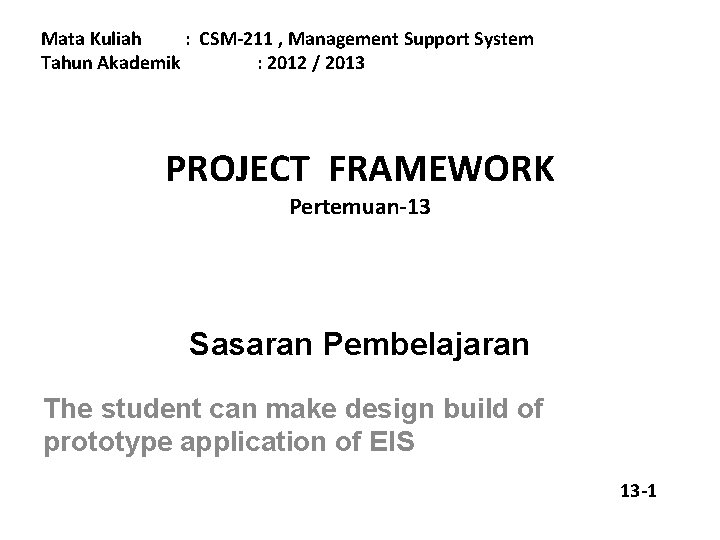 Mata Kuliah : CSM-211 , Management Support System
Tahun Akademik : 2012 / 2013

PROJECT FRAMEWORK
Pertemuan-13

Sasaran Pembelajaran

The student can make design build of prototype application of EIS

13-1